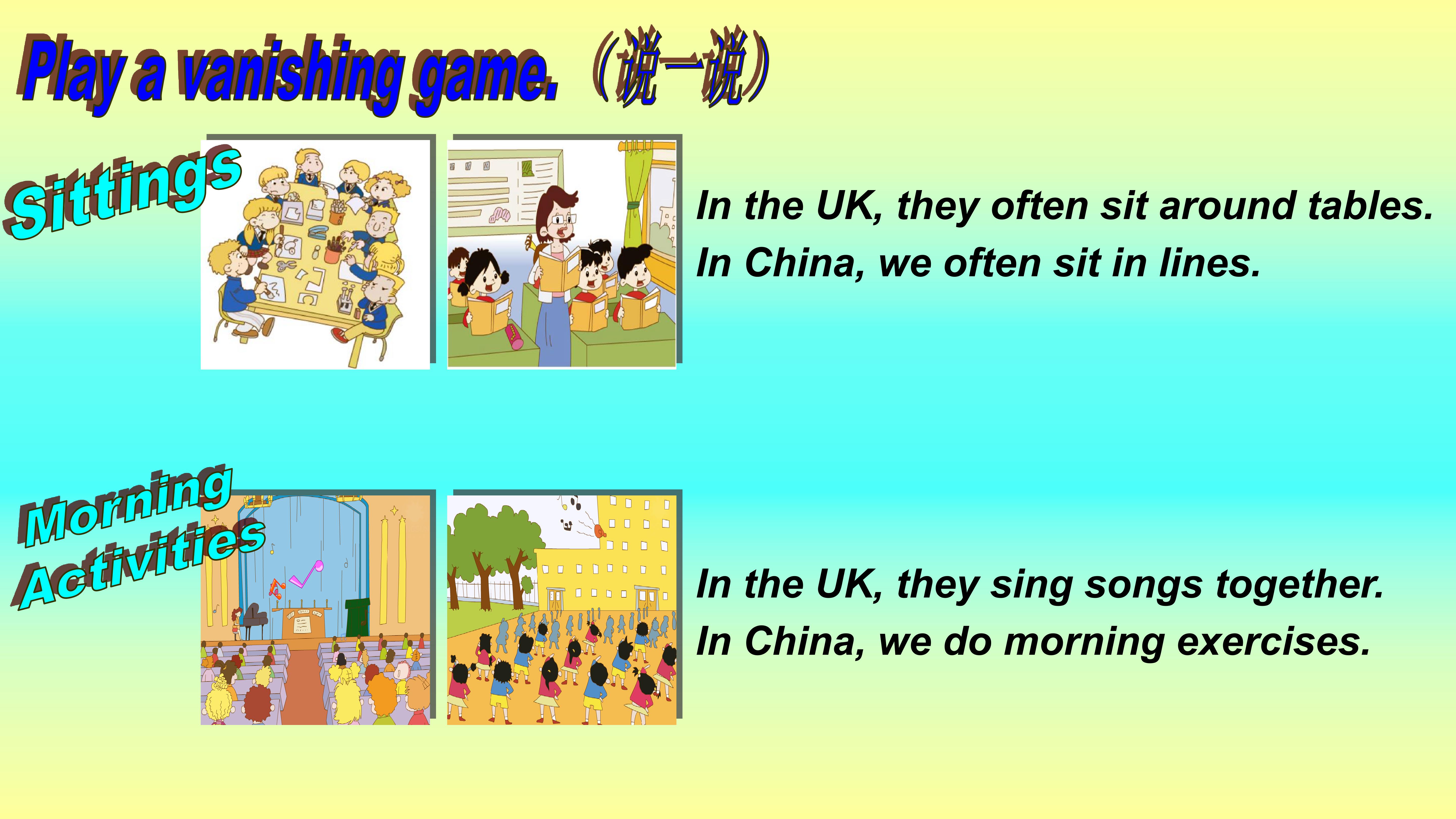 Play a vanishing game. （说一说）

Sittings

In the UK, they often sit around tables.
In China, we often sit in lines.

Morning Activities

In the UK, they sing songs together.
In China, we do morning exercises.